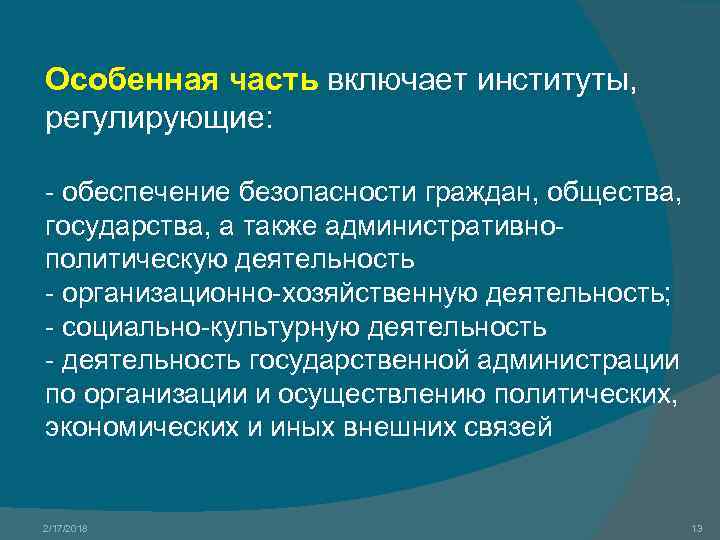 Особенная часть включает институты, регулирующие:

- обеспечение безопасности граждан, общества, государства, а также административно-политическую деятельность
- организационно-хозяйственную деятельность;
- социально-культурную деятельность
- деятельность государственной администрации по организации и осуществлению политических, экономических и иных внешних связей

2/17/2018

13